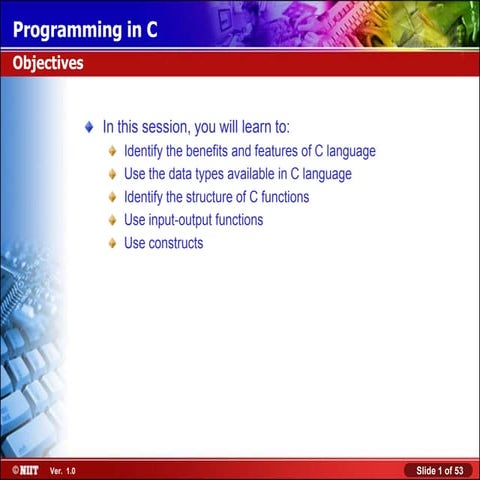 Programming in C

Objectives

In this session, you will learn to:

Identify the benefits and features of C language

Use the data types available in C language

Identify the structure of C functions

Use input-output functions

Use constructs

©NIIT Ver. 1.0

Slide 1 of 53